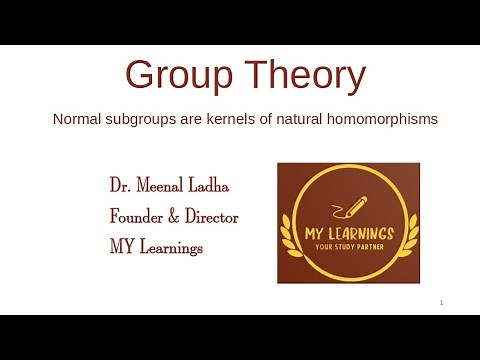 Group Theory

Normal subgroups are kernels of natural homomorphisms

Dr. Meenal Ladha
Founder & Director
MY Learnings

MY LEARNINGS
YOUR STUDY PARTNER

1